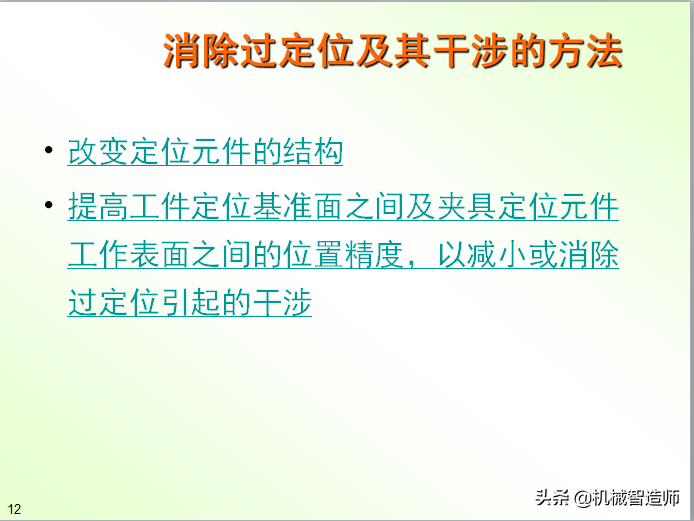 消除过定位及其干涉的方法

• 改变定位元件的结构

• 提高工件定位基准面之间及夹具定位元件工作表面之间的位置精度，以减小或消除过定位引起的干涉

12

头条 @机械智造师